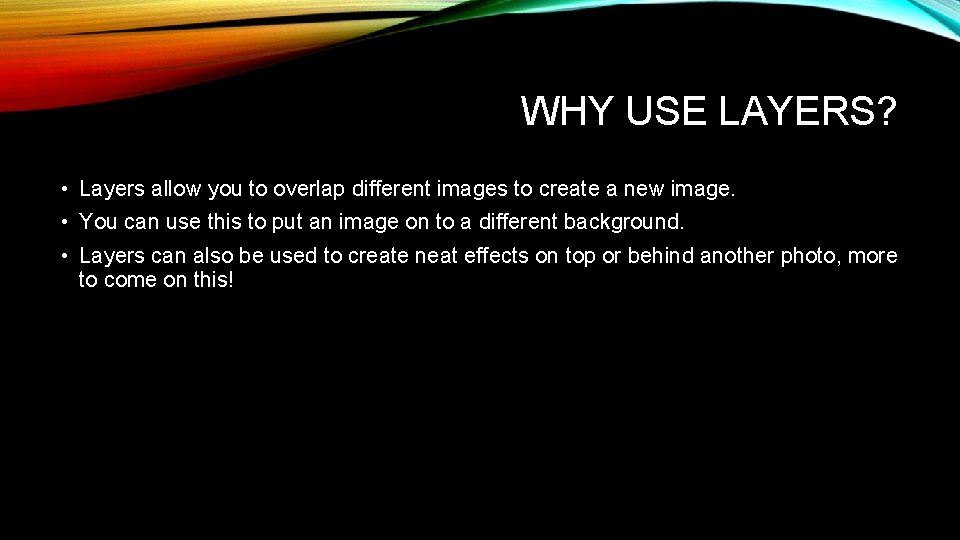 WHY USE LAYERS?

• Layers allow you to overlap different images to create a new image.
• You can use this to put an image on to a different background.
• Layers can also be used to create neat effects on top or behind another photo, more to come on this!